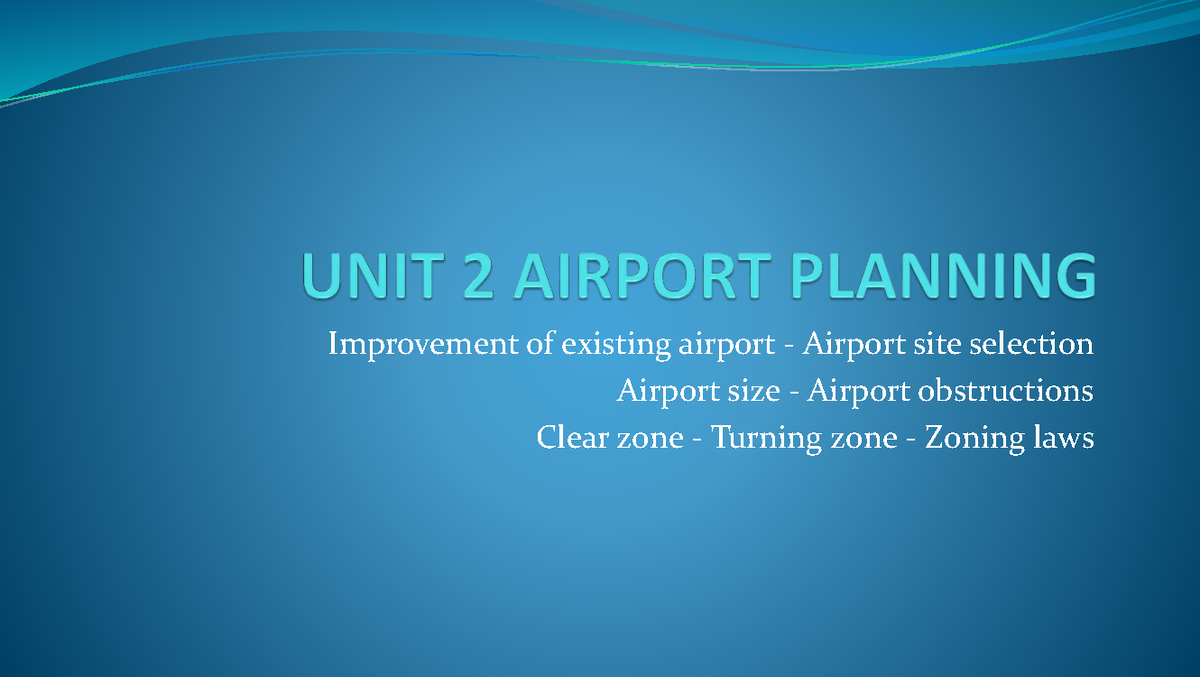 UNIT 2 AIRPORT PLANNING

Improvement of existing airport - Airport site selection
Airport size - Airport obstructions
Clear zone - Turning zone - Zoning laws